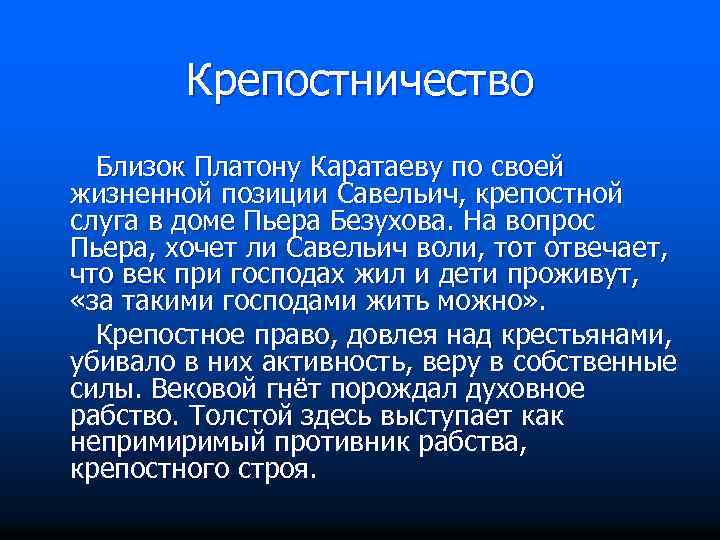 Крепостничество

Близок Платону Каратаеву по своей жизненной позиции Савельич, крепостной слуга в доме Пьера Безухова. На вопрос Пьера, хочет ли Савельич воли, тот отвечает, что век при господах жил и дети проживут, «за такими господами жить можно».

Крепостное право, довлея над крестьянами, убивало в них активность, веру в собственные силы. Вековой гнёт порождал духовное рабство. Толстой здесь выступает как непримиримый противник рабства, крепостного строя.